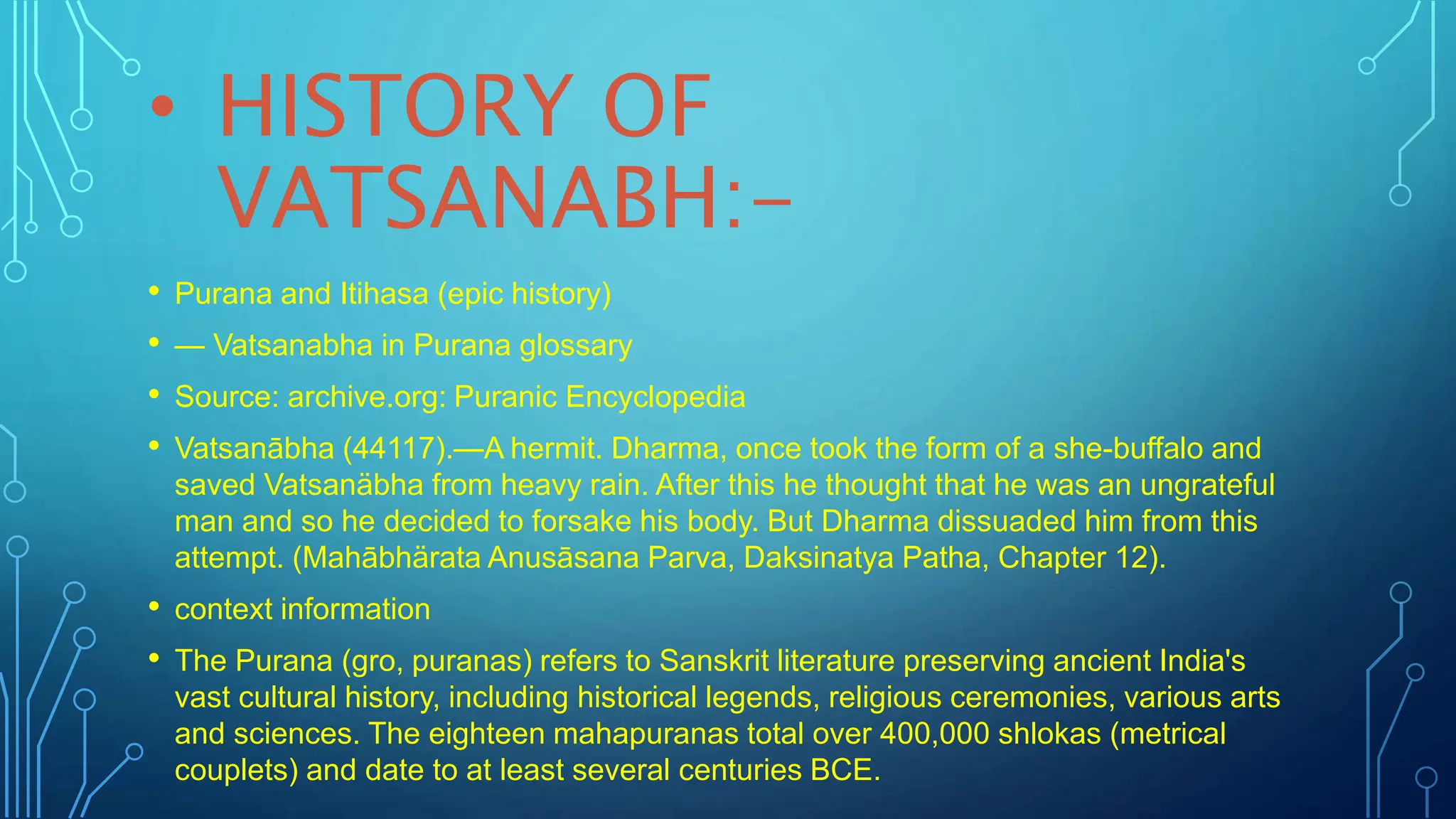 • HISTORY OF VATSANABH:-

• Purana and Itihasa (epic history)

• — Vatsanabha in Purana glossary

• Source: archive.org: Puranic Encyclopedia

• Vatsanābha (44117).—A hermit. Dharma, once took the form of a she-buffalo and saved Vatsanäbha from heavy rain. After this he thought that he was an ungrateful man and so he decided to forsake his body. But Dharma dissuaded him from this attempt. (Mahābhärata Anusāsana Parva, Daksinatya Patha, Chapter 12).

• context information

• The Purana (gro, puranas) refers to Sanskrit literature preserving ancient India's vast cultural history, including historical legends, religious ceremonies, various arts and sciences. The eighteen mahapuranas total over 400,000 shlokas (metrical couplets) and date to at least several centuries BCE.